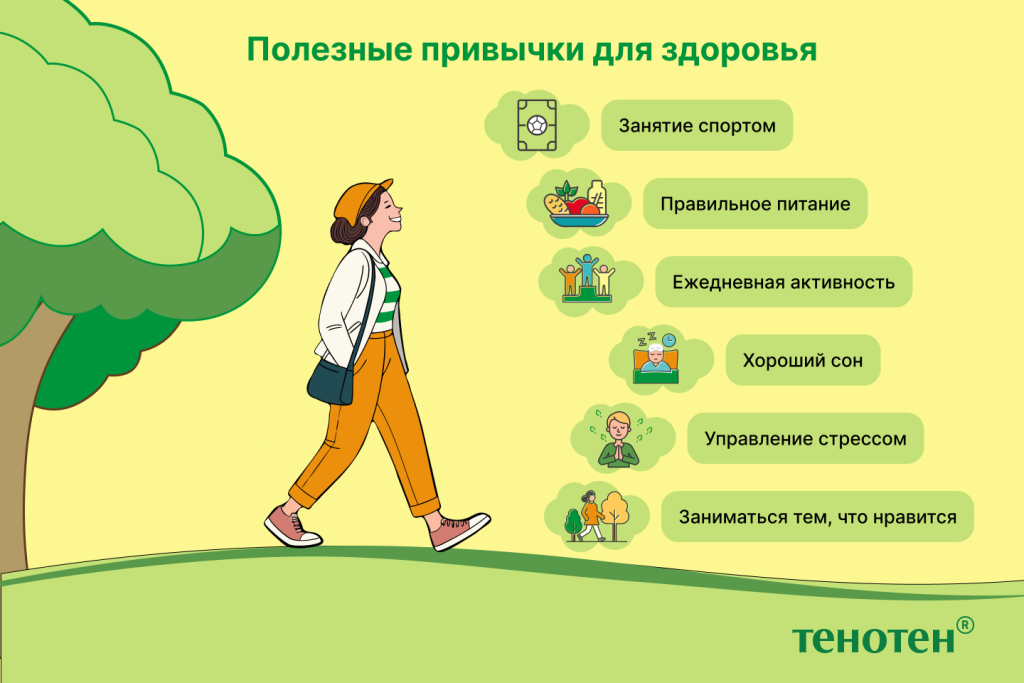 Полезные привычки для здоровья

Занятие спортом

Правильное питание

Ежедневная активность

Хороший сон

Управление стрессом

Заниматься тем, что нравится

тенотен®